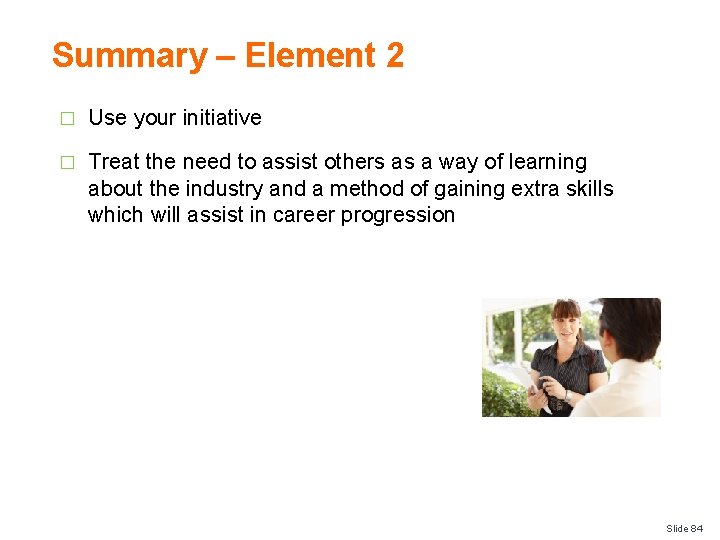 Summary – Element 2

□ Use your initiative

□ Treat the need to assist others as a way of learning about the industry and a method of gaining extra skills which will assist in career progression

Slide 84